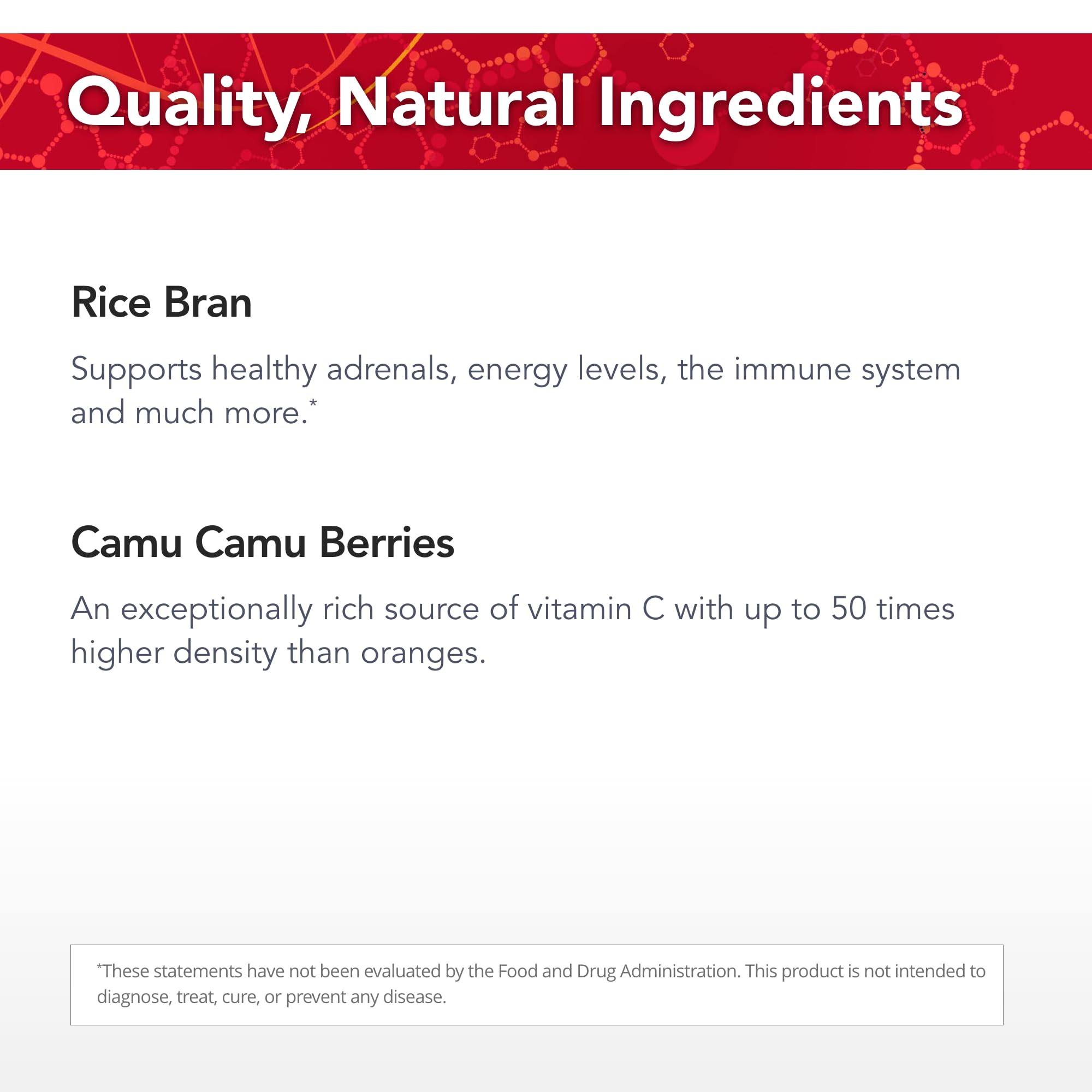 Quality, Natural Ingredients

Rice Bran

Supports healthy adrenals, energy levels, the immune system and much more.*

Camu Camu Berries

An exceptionally rich source of vitamin C with up to 50 times higher density than oranges.

*These statements have not been evaluated by the Food and Drug Administration. This product is not intended to diagnose, treat, cure, or prevent any disease.